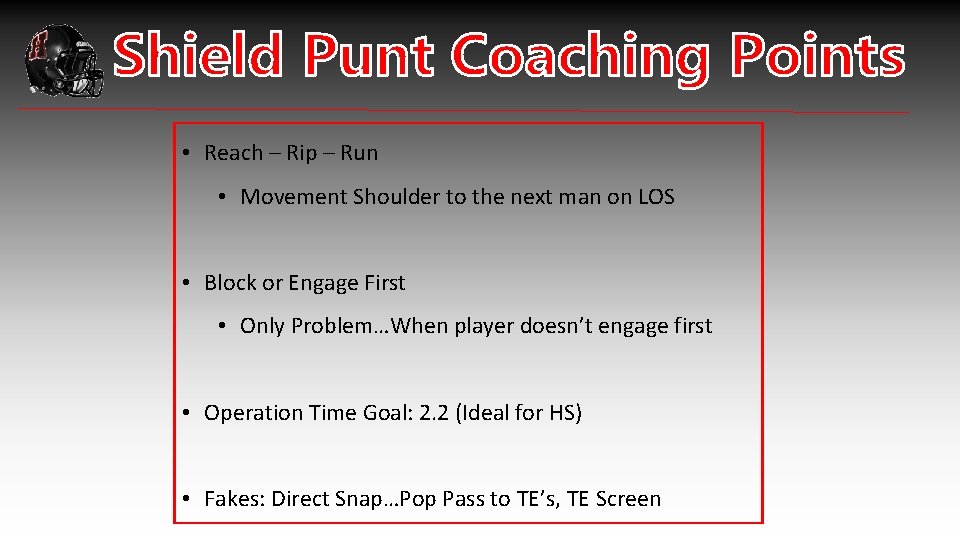 Shield Punt Coaching Points

• Reach – Rip – Run

• Movement Shoulder to the next man on LOS

• Block or Engage First

• Only Problem…When player doesn't engage first

• Operation Time Goal: 2.2 (Ideal for HS)

• Fakes: Direct Snap…Pop Pass to TE's, TE Screen